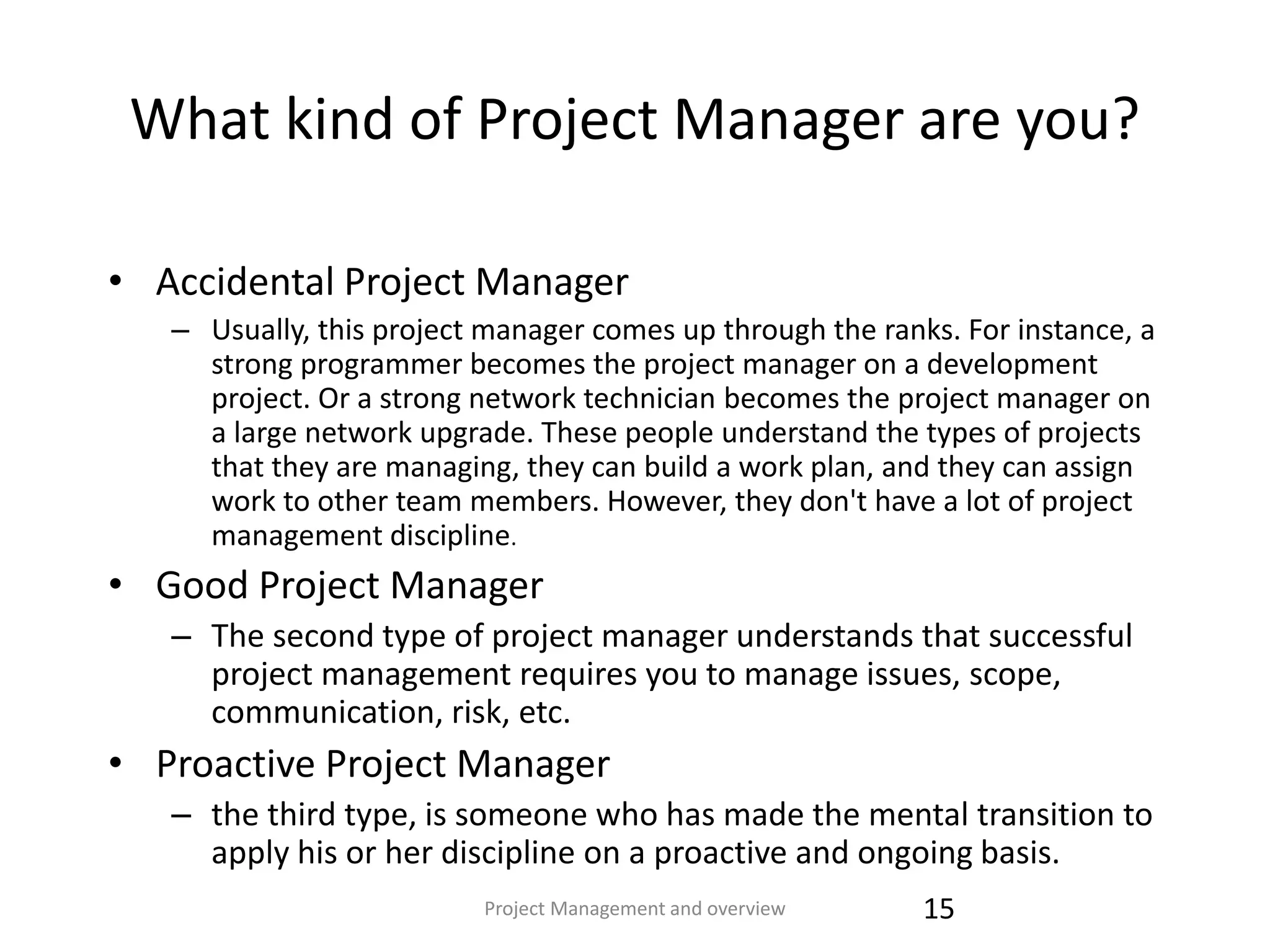 What kind of Project Manager are you?

• Accidental Project Manager
– Usually, this project manager comes up through the ranks. For instance, a strong programmer becomes the project manager on a development project. Or a strong network technician becomes the project manager on a large network upgrade. These people understand the types of projects that they are managing, they can build a work plan, and they can assign work to other team members. However, they don't have a lot of project management discipline.

• Good Project Manager
– The second type of project manager understands that successful project management requires you to manage issues, scope, communication, risk, etc.

• Proactive Project Manager
– the third type, is someone who has made the mental transition to apply his or her discipline on a proactive and ongoing basis.

Project Management and overview 15